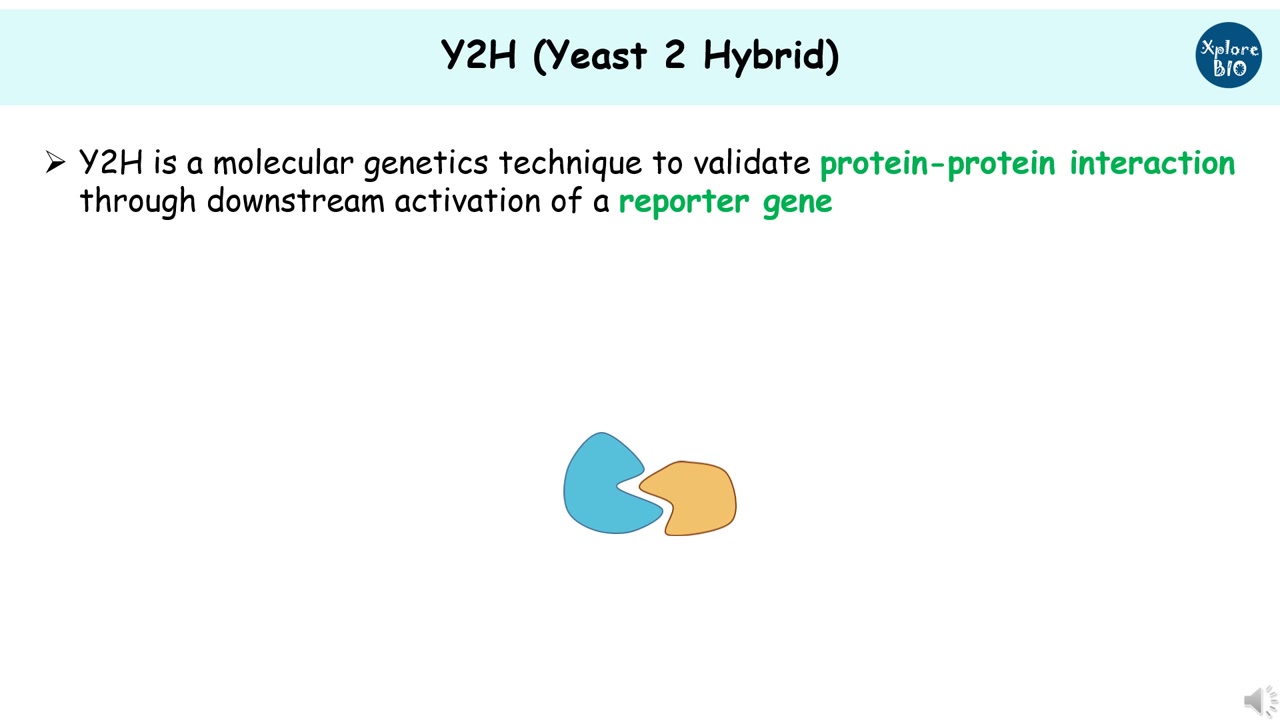 Y2H (Yeast 2 Hybrid)

Xplore BIO

➢ Y2H is a molecular genetics technique to validate protein-protein interaction through downstream activation of a reporter gene